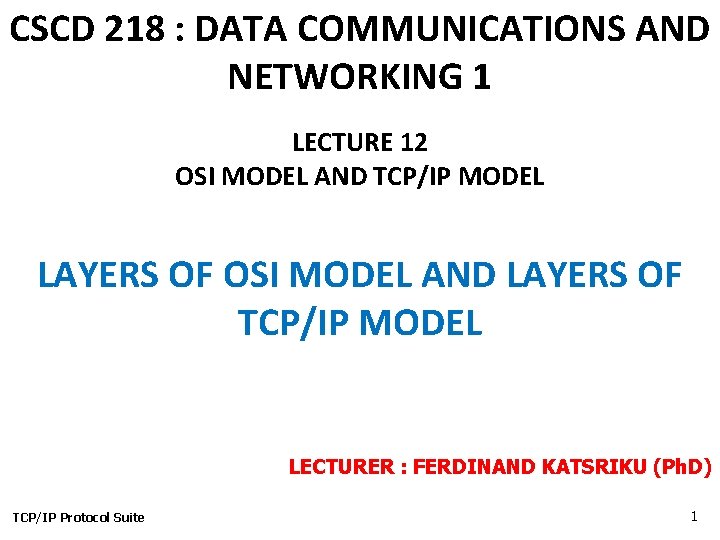 CSCD 218 : DATA COMMUNICATIONS AND NETWORKING 1

LECTURE 12
OSI MODEL AND TCP/IP MODEL

LAYERS OF OSI MODEL AND LAYERS OF TCP/IP MODEL

LECTURER : FERDINAND KATSRIKU (PhD)

TCP/IP Protocol Suite

1